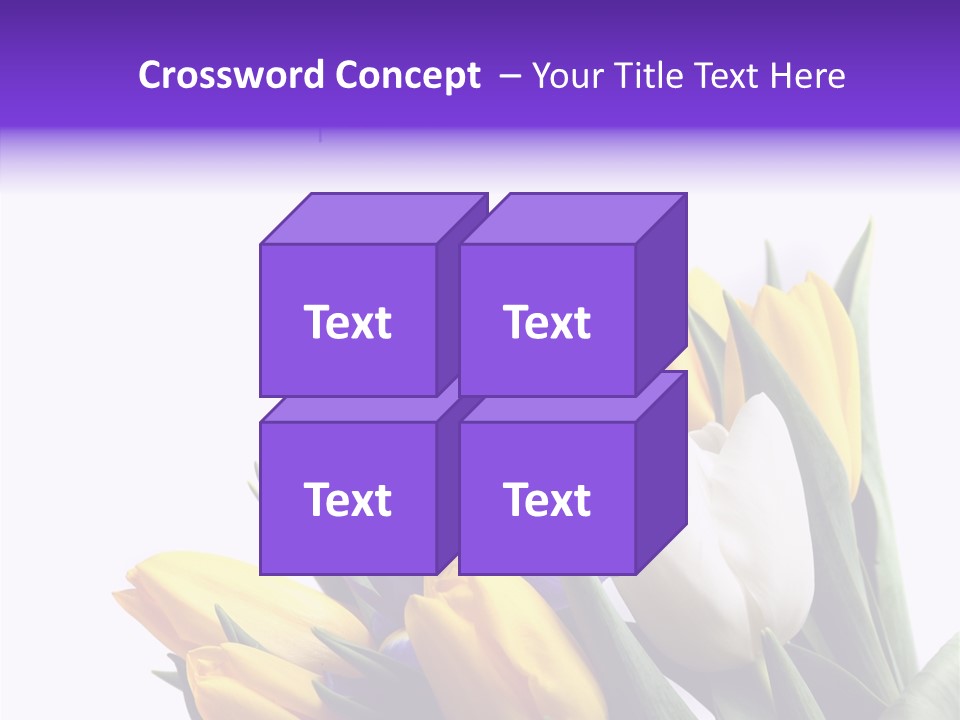 Crossword Concept – Your Title Text Here

Text

Text

Text

Text